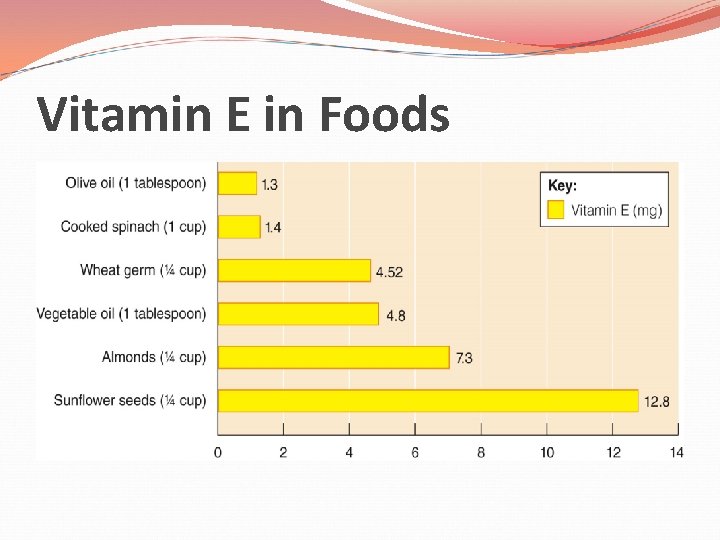 Vitamin E in Foods

Key:
Vitamin E (mg)

Olive oil (1 tablespoon) 1.3
Cooked spinach (1 cup) 1.4
Wheat germ (¼ cup) 4.52
Vegetable oil (1 tablespoon) 4.8
Almonds (¼ cup) 7.3
Sunflower seeds (¼ cup) 12.8

0 2 4 6 8 10 12 14